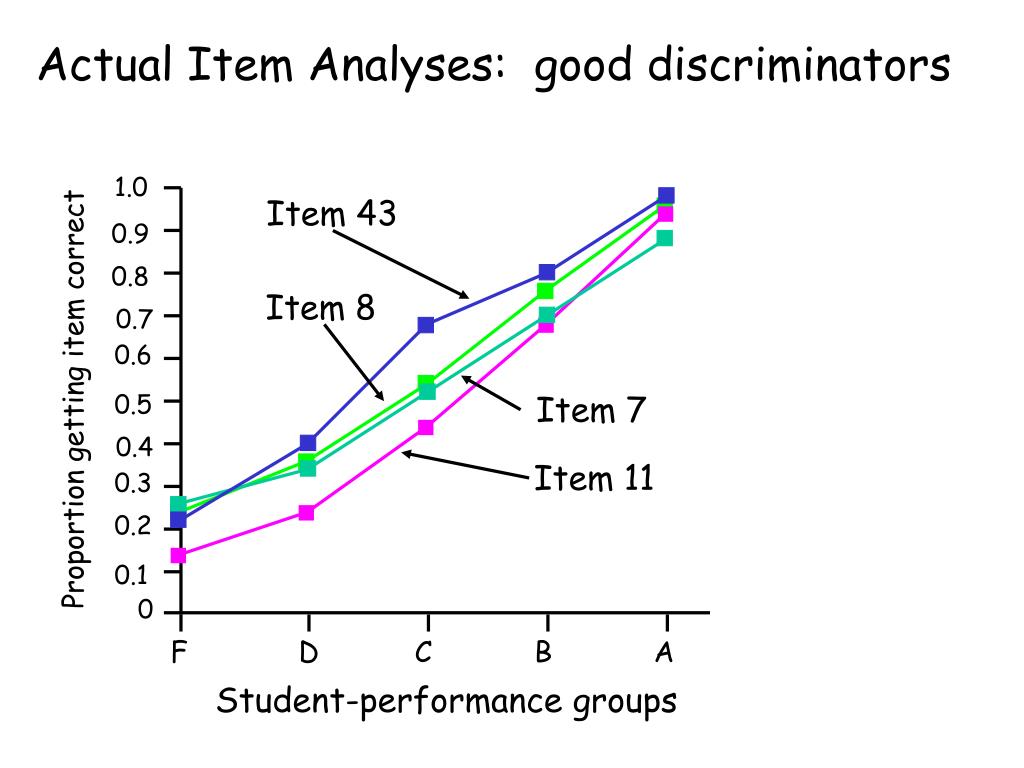 Actual Item Analyses: good discriminators

Proportion getting item correct

1.0
0.9
0.8
0.7
0.6
0.5
0.4
0.3
0.2
0.1
0

Item 43
Item 8
Item 7
Item 11

F D C B A

Student-performance groups